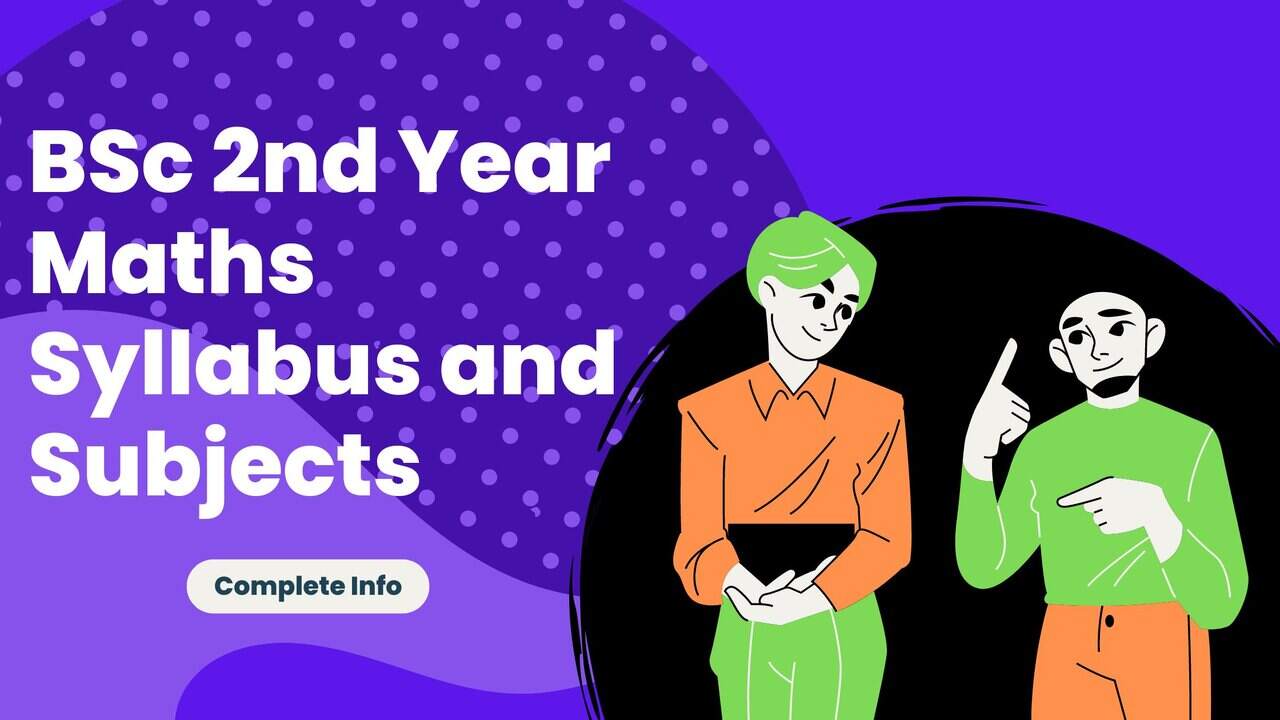 BSc 2nd Year Maths Syllabus and Subjects

Complete Info